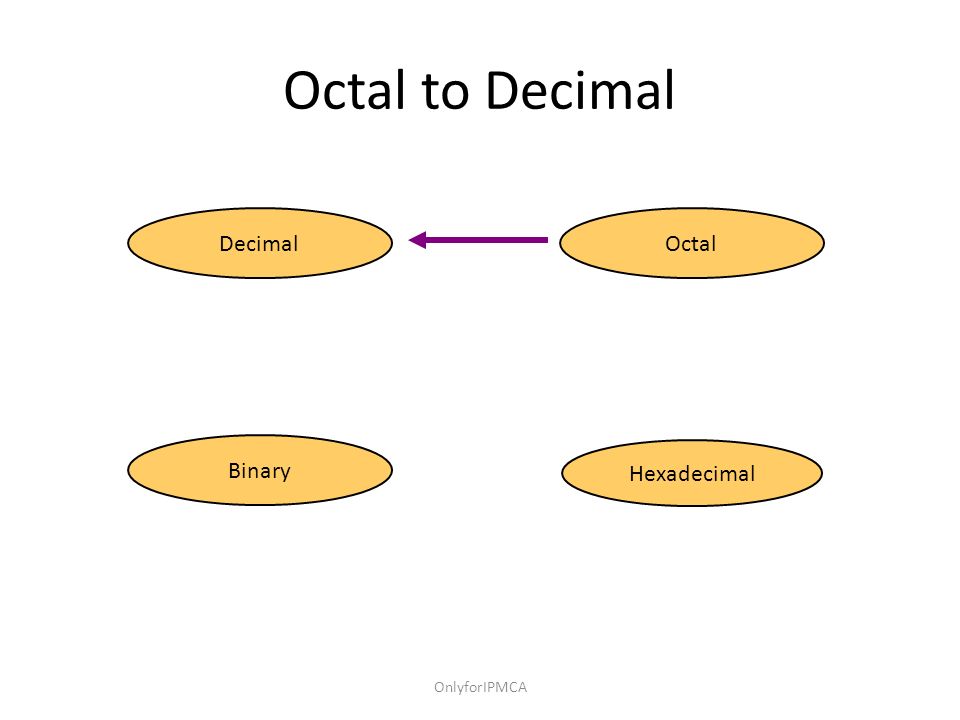 Octal to Decimal

Decimal

Octal

Binary

Hexadecimal

OnlyforIPMCA